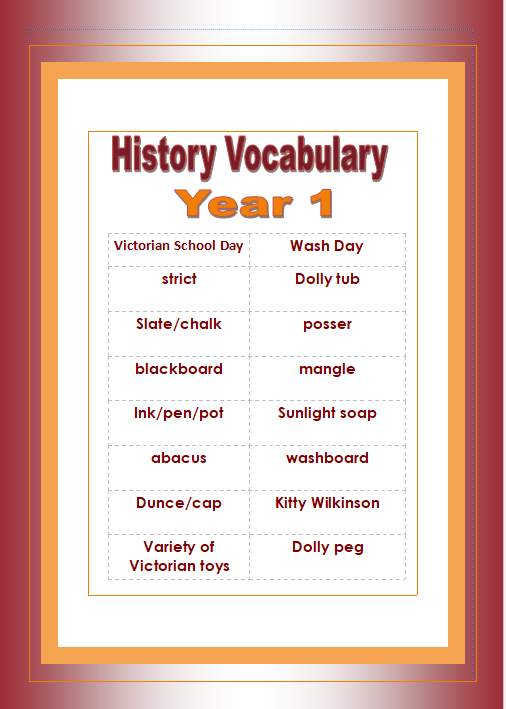 History Vocabulary
Year 1

| Victorian School Day | Wash Day |
|---|---|
| strict | Dolly tub |
| Slate/chalk | posser |
| blackboard | mangle |
| Ink/pen/pot | Sunlight soap |
| abacus | washboard |
| Dunce/cap | Kitty Wilkinson |
| Variety of Victorian toys | Dolly peg |